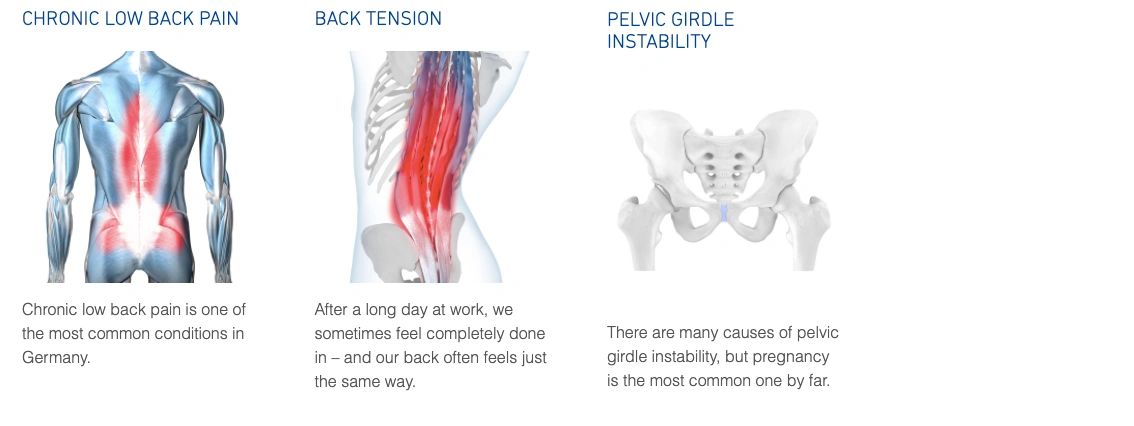 CHRONIC LOW BACK PAIN

Chronic low back pain is one of the most common conditions in Germany.

BACK TENSION

After a long day at work, we sometimes feel completely done in – and our back often feels just the same way.

PELVIC GIRDLE INSTABILITY

There are many causes of pelvic girdle instability, but pregnancy is the most common one by far.